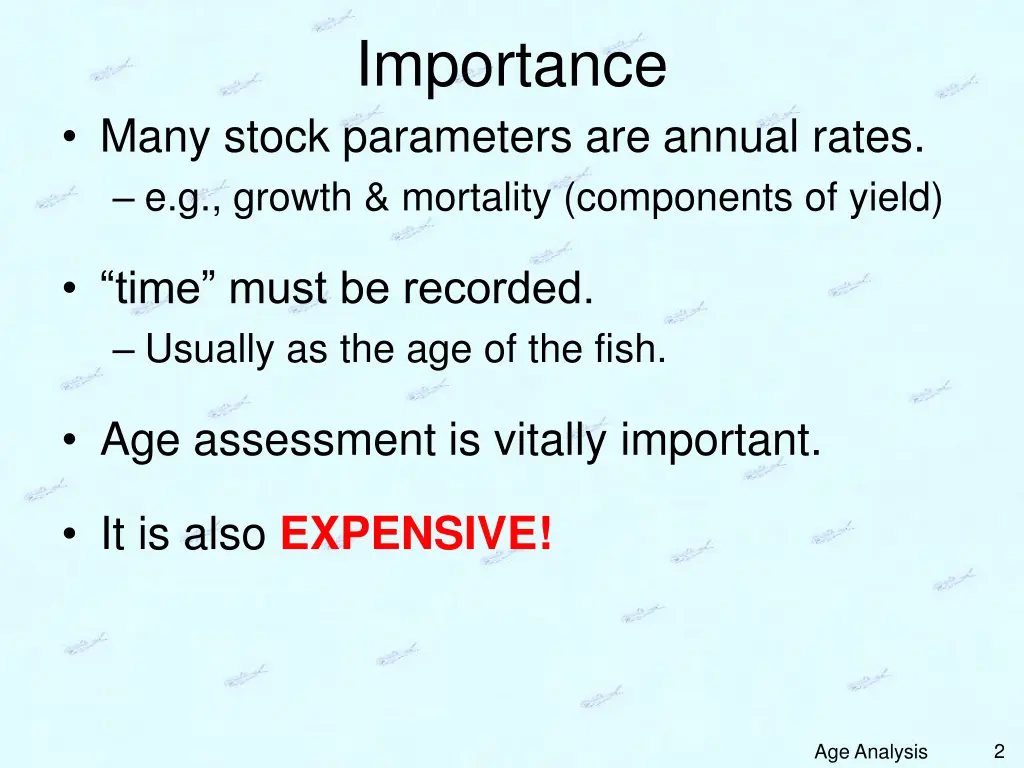 Importance

• Many stock parameters are annual rates.
– e.g., growth & mortality (components of yield)

• “time” must be recorded.
– Usually as the age of the fish.

• Age assessment is vitally important.

• It is also EXPENSIVE!

Age Analysis 2